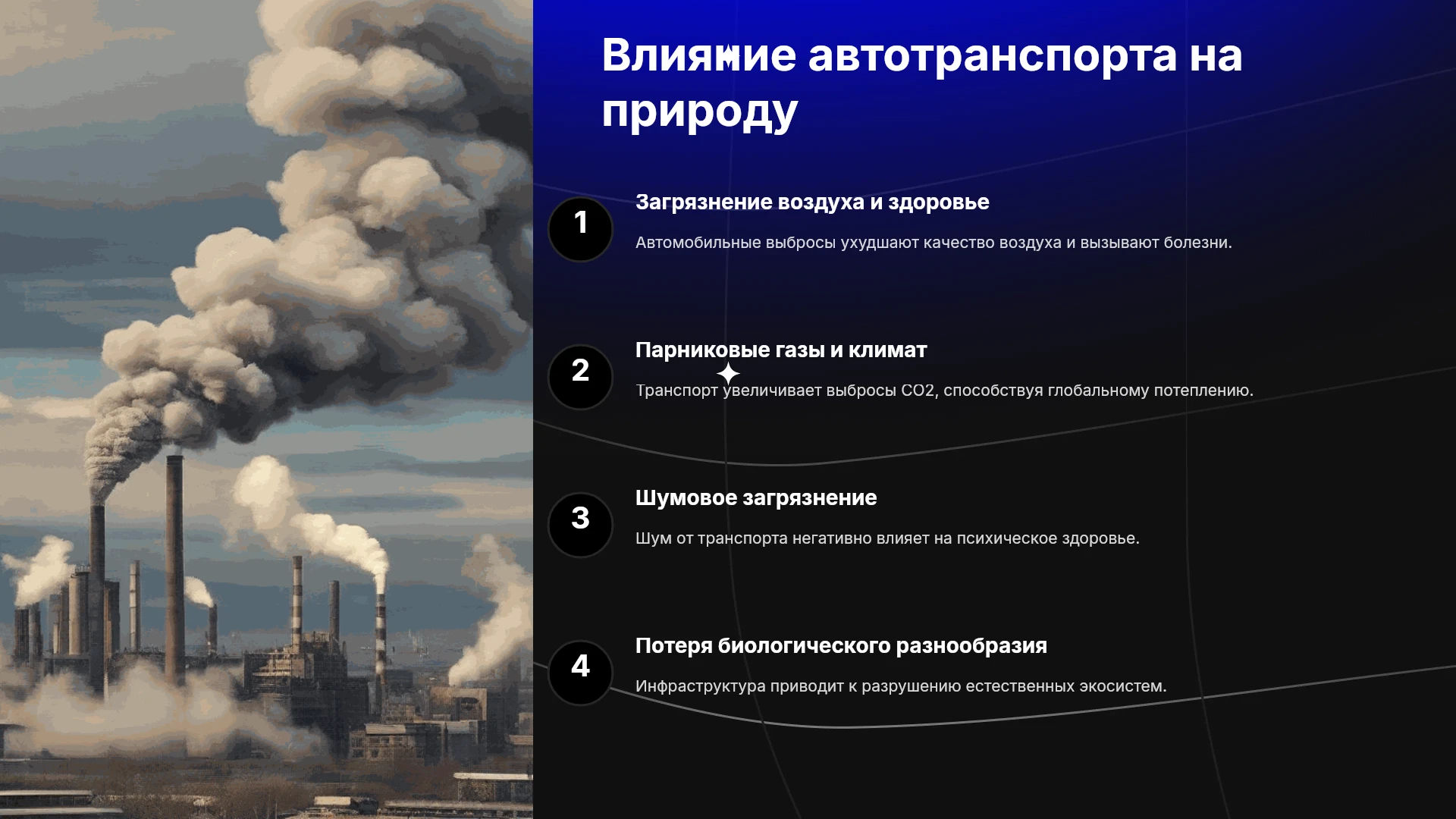 Влияние автотранспорта на природу

1

Загрязнение воздуха и здоровье

Автомобильные выбросы ухудшают качество воздуха и вызывают болезни.

2

Парниковые газы и климат

Транспорт увеличивает выбросы CO2, способствуя глобальному потеплению.

3

Шумовое загрязнение

Шум от транспорта негативно влияет на психическое здоровье.

4

Потеря биологического разнообразия

Инфраструктура приводит к разрушению естественных экосистем.